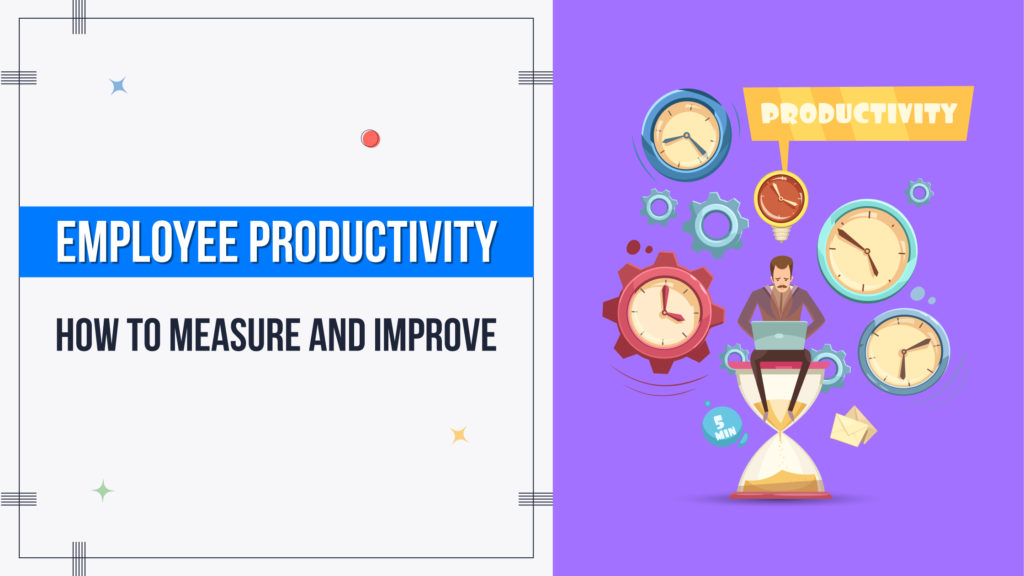 EMPLOYEE PRODUCTIVITY

HOW TO MEASURE AND IMPROVE

PRODUCTIVITY

5 MIN